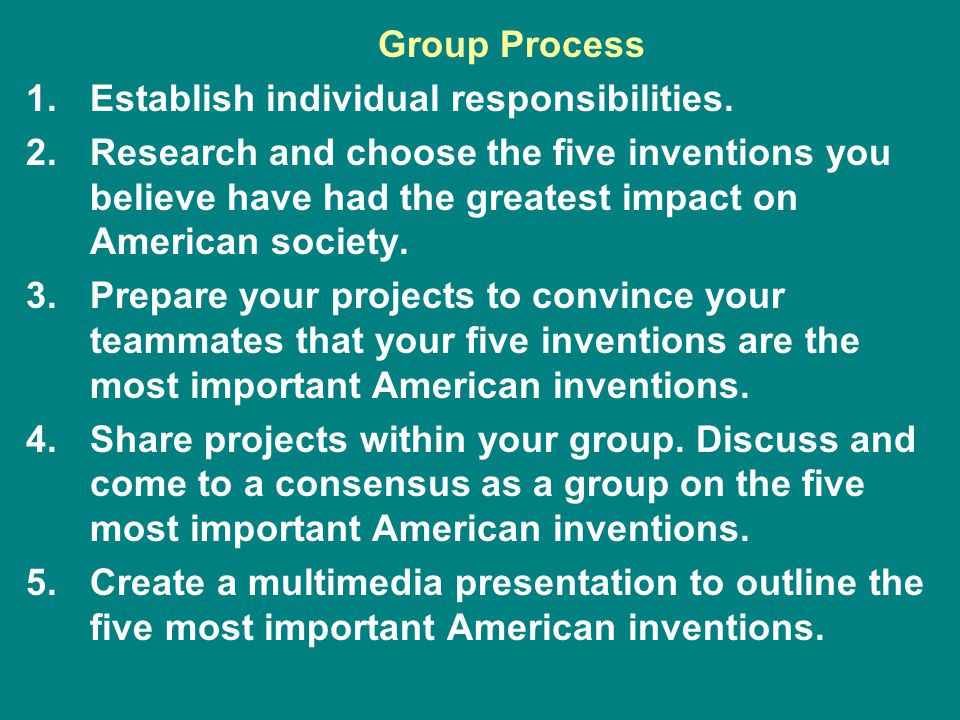 Group Process

1. Establish individual responsibilities.

2. Research and choose the five inventions you believe have had the greatest impact on American society.

3. Prepare your projects to convince your teammates that your five inventions are the most important American inventions.

4. Share projects within your group. Discuss and come to a consensus as a group on the five most important American inventions.

5. Create a multimedia presentation to outline the five most important American inventions.